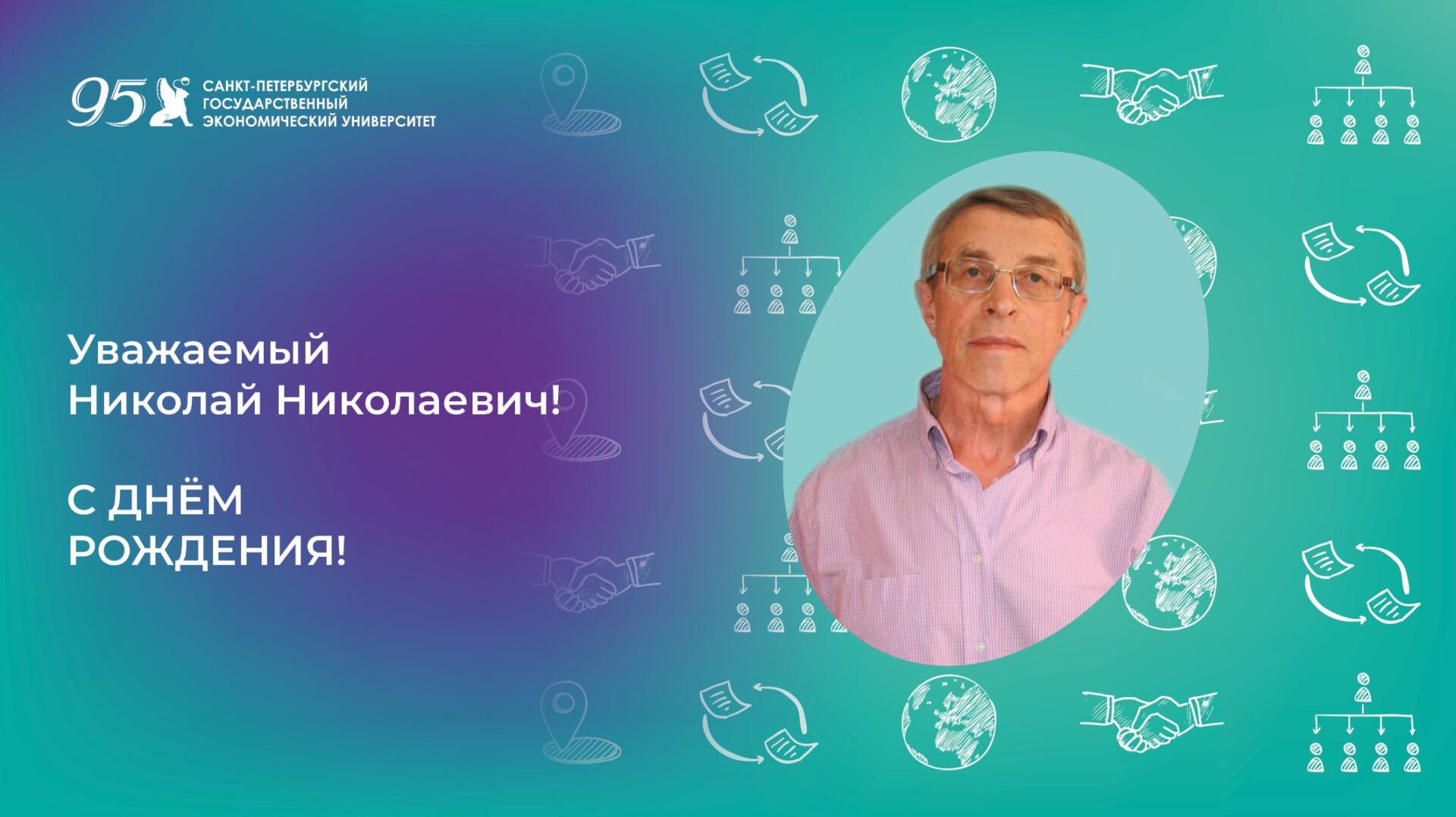 95 САНКТ-ПЕТЕРБУРГСКИЙ ГОСУДАРСТВЕННЫЙ ЭКОНОМИЧЕСКИЙ УНИВЕРСИТЕТ

Уважаемый Николай Николаевич!

С ДНЁМ РОЖДЕНИЯ!